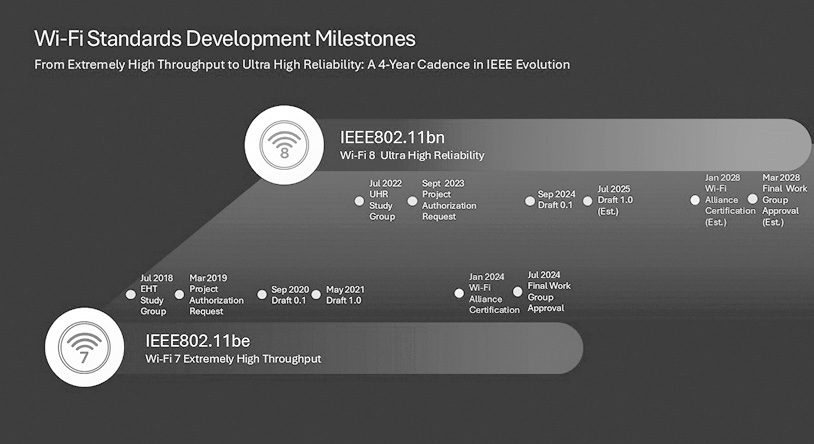 Wi-Fi Standards Development Milestones

From Extremely High Throughput to Ultra High Reliability: A 4-Year Cadence in IEEE Evolution

8

IEEE802.11bn
Wi-Fi 8 Ultra High Reliability

Jul 2022 UHR Study Group

Sept 2023 Project Authorization Request

Sep 2024 Draft 0.1

Jul 2025 Draft 1.0 (Est.)

Jan 2028 Wi-Fi Alliance Certification (Est.)

Mar 2028 Final Work Group Approval (Est.)

Jul 2018 EHT Study Group

Mar 2019 Project Authorization Request

Sep 2020 Draft 0.1

May 2021 Draft 1.0

Jan 2024 Wi-Fi Alliance Certification

Jul 2024 Final Work Group Approval

7

IEEE802.11be
Wi-Fi 7 Extremely High Throughput